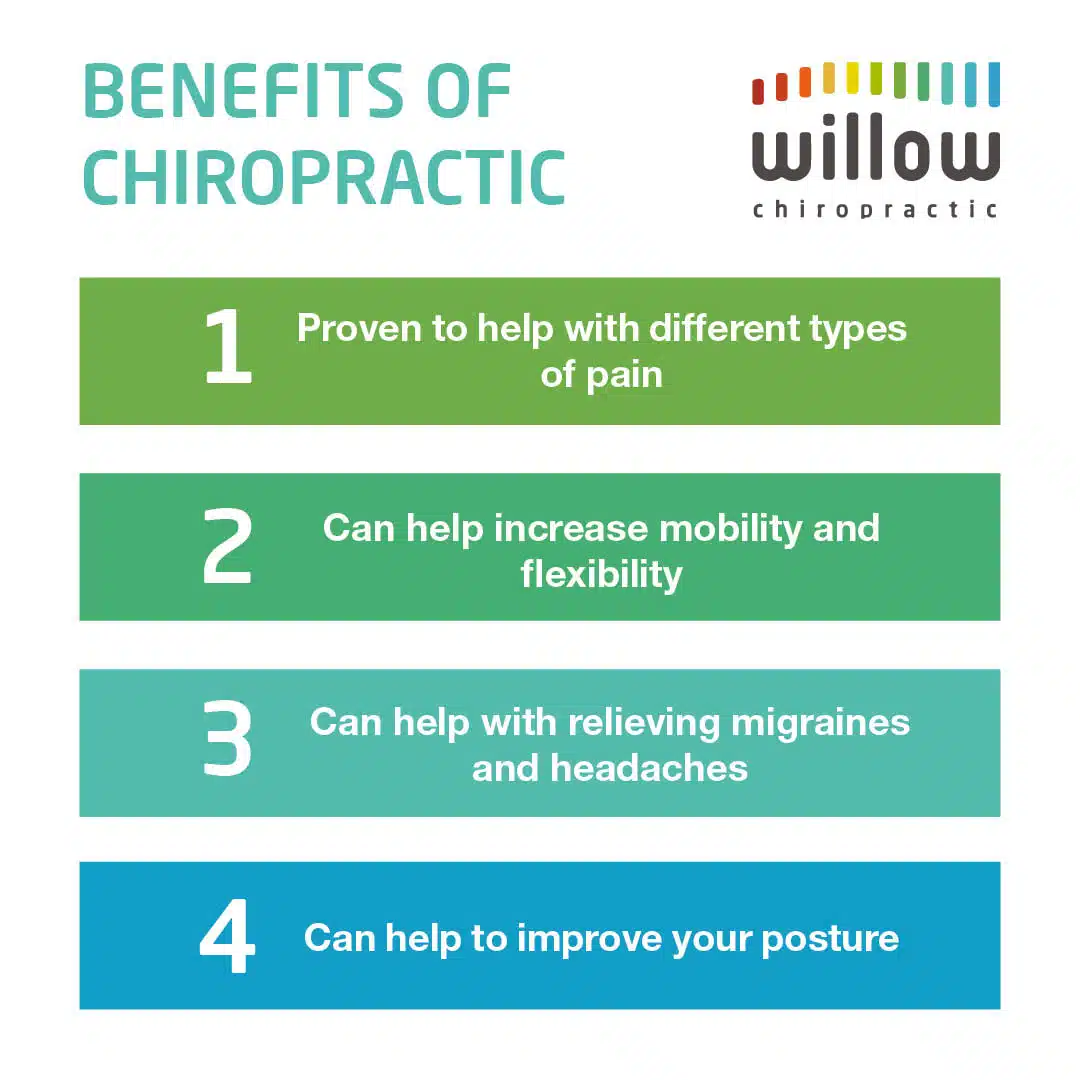 BENEFITS OF CHIROPRACTIC

willow
chiropractic

1 Proven to help with different types of pain

2 Can help increase mobility and flexibility

3 Can help with relieving migraines and headaches

4 Can help to improve your posture